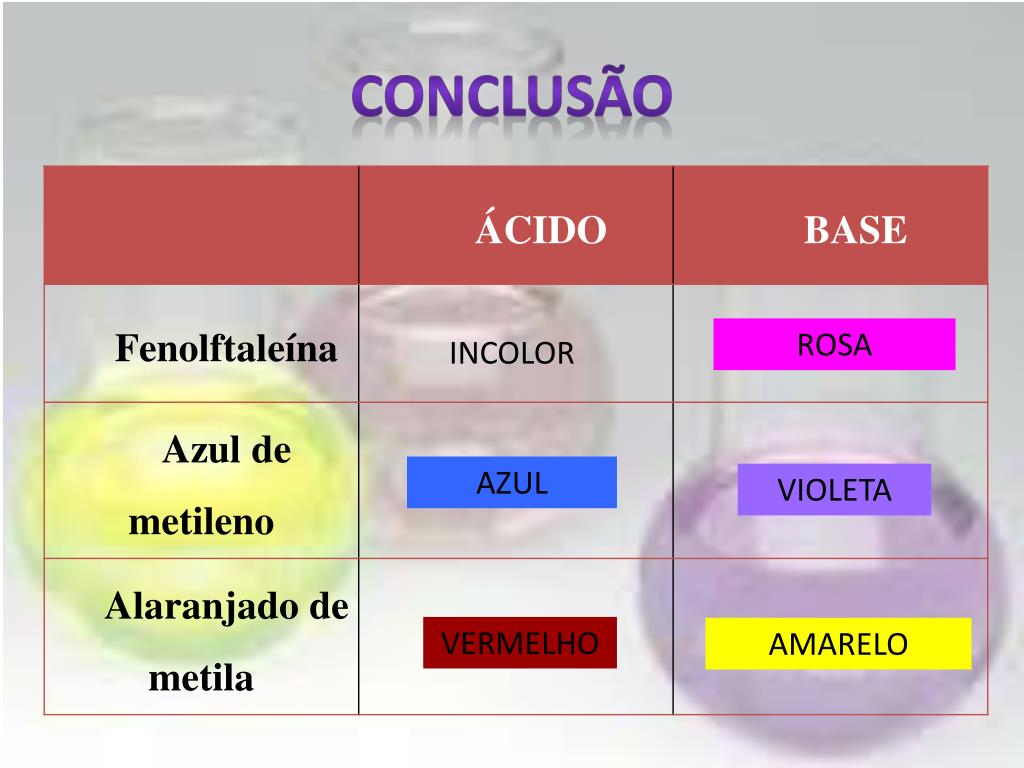 CONCLUSÃO

| | ÁCIDO | BASE |
|---|---|---|
| Fenolftaleína | INCOLOR | ROSA |
| Azul de metileno | AZUL | VIOLETA |
| Alaranjado de metila | VERMELHO | AMARELO |